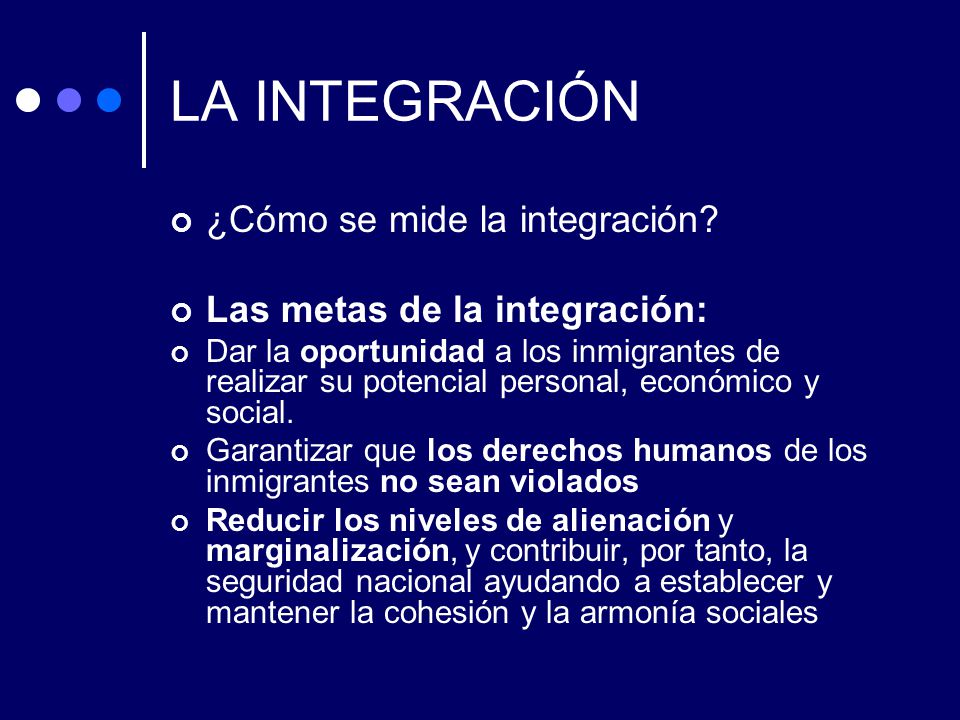 LA INTEGRACIÓN

¿Cómo se mide la integración?

Las metas de la integración:

Dar la oportunidad a los inmigrantes de realizar su potencial personal, económico y social.

Garantizar que los derechos humanos de los inmigrantes no sean violados

Reducir los niveles de alienación y marginalización, y contribuir, por tanto, la seguridad nacional ayudando a establecer y mantener la cohesión y la armonía sociales